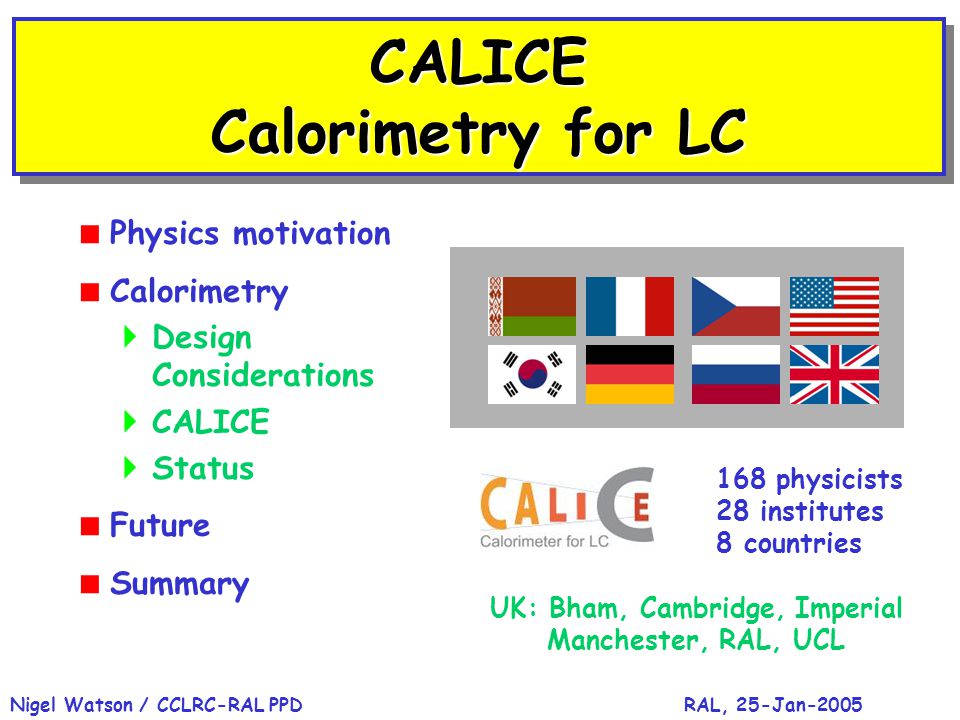 CALICE
Calorimetry for LC

Physics motivation

Calorimetry

Design Considerations

CALICE

Status

Future

Summary

CALICE
Calorimeter for LC

168 physicists
28 institutes
8 countries

UK: Bham, Cambridge, Imperial
Manchester, RAL, UCL

Nigel Watson / CCLRC-RAL PPD

RAL, 25-Jan-2005